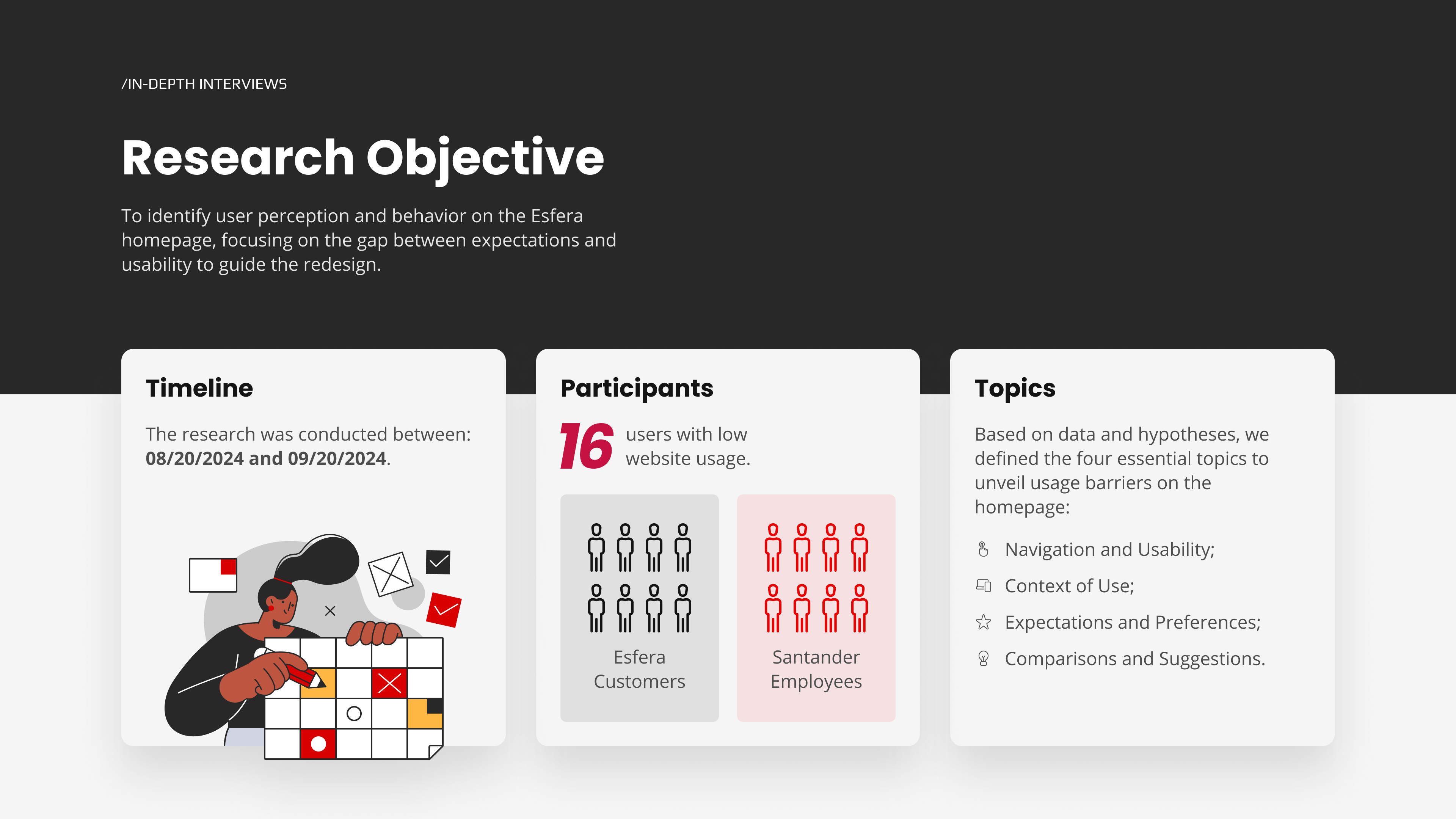 /IN-DEPTH INTERVIEWS

Research Objective

To identify user perception and behavior on the Esfera homepage, focusing on the gap between expectations and usability to guide the redesign.

Timeline

The research was conducted between: 08/20/2024 and 09/20/2024.

Participants

16 users with low website usage.

Esfera Customers

Santander Employees

Topics

Based on data and hypotheses, we defined the four essential topics to unveil usage barriers on the homepage:

Navigation and Usability;

Context of Use;

Expectations and Preferences;

Comparisons and Suggestions.